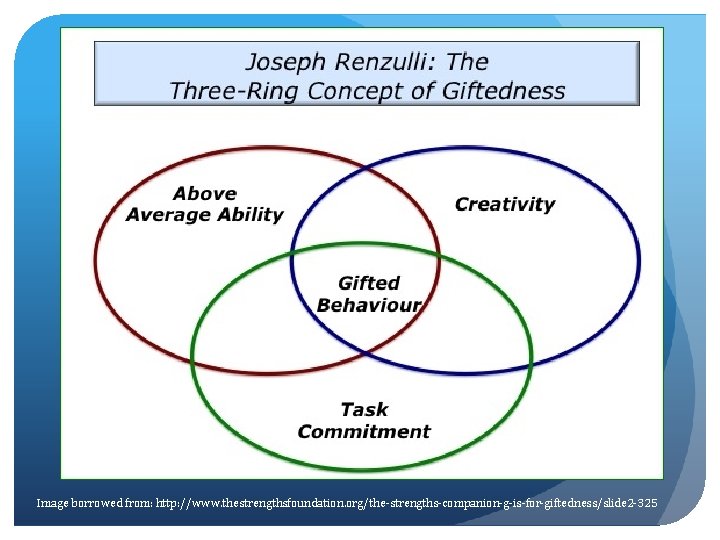 Joseph Renzulli: The
Three-Ring Concept of Giftedness

Above
Average Ability

Creativity

Gifted
Behaviour

Task
Commitment

Image borrowed from: http://www.thestrengthsfoundation.org/the-strengths-companion-g-is-for-giftedness/slide2-325